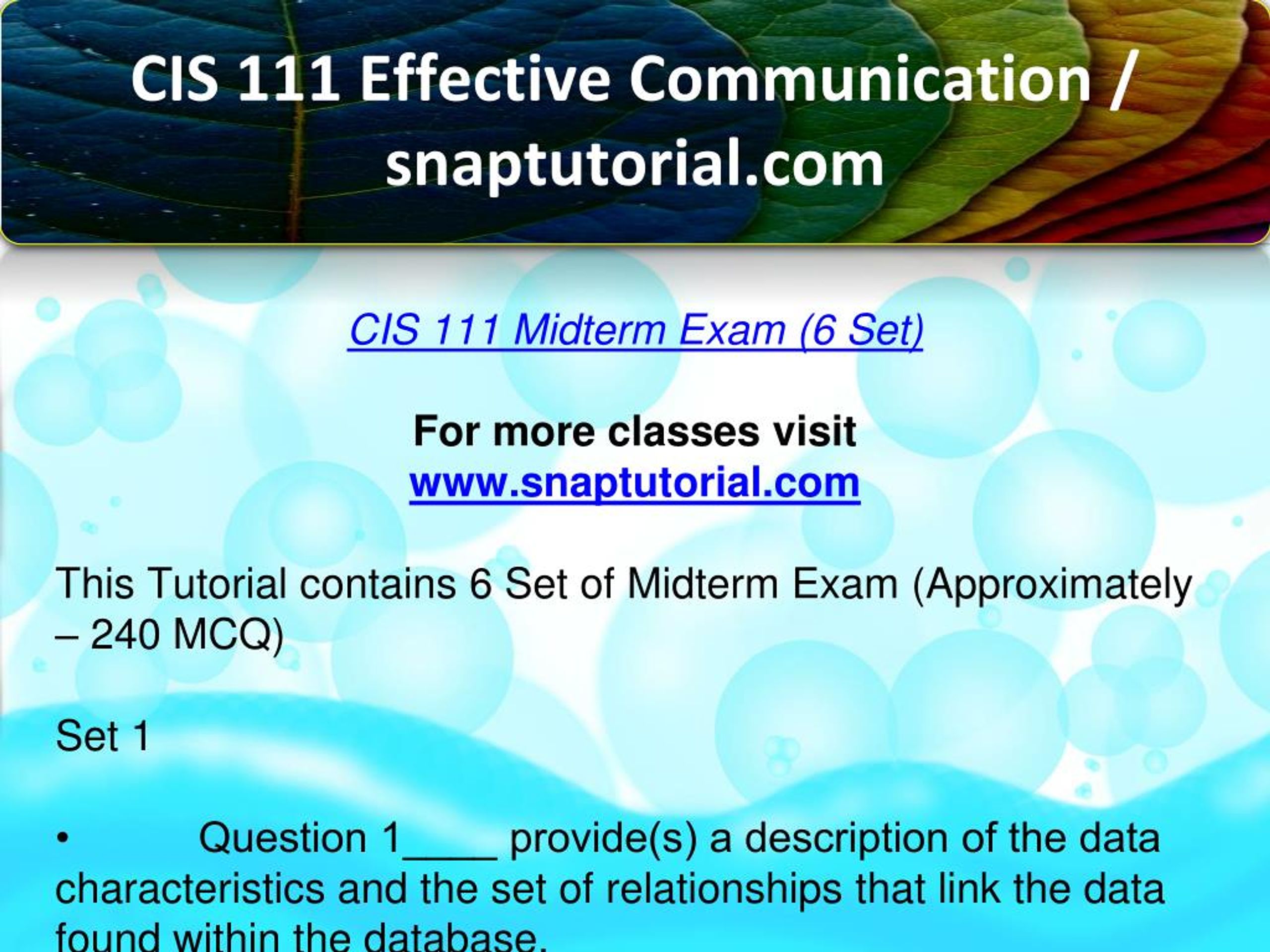 CIS 111 Effective Communication / snaptutorial.com

CIS 111 Midterm Exam (6 Set)

For more classes visit
www.snaptutorial.com

This Tutorial contains 6 Set of Midterm Exam (Approximately – 240 MCQ)

Set 1

•  Question 1____ provide(s) a description of the data characteristics and the set of relationships that link the data found within the database.